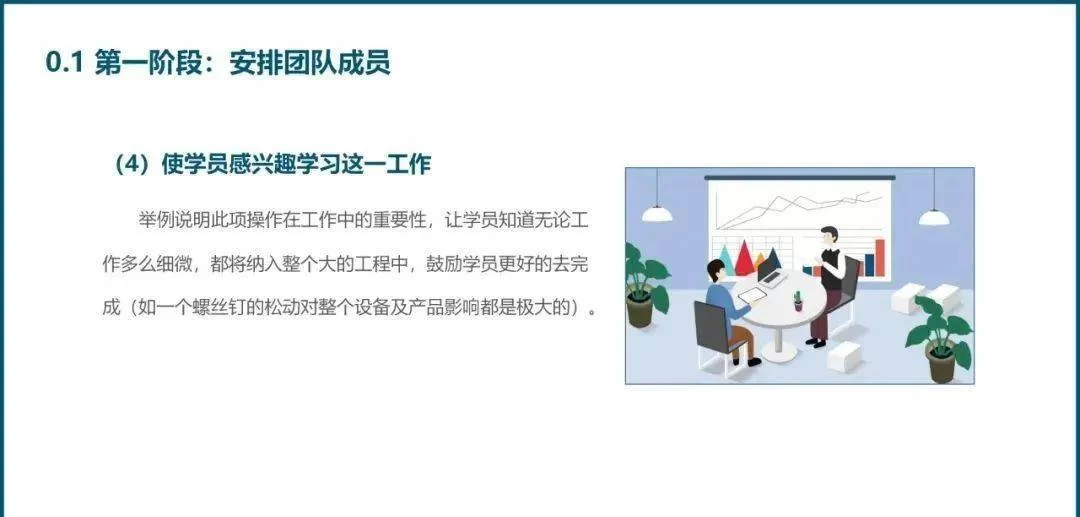 0.1 第一阶段：安排团队成员

（4）使学员感兴趣学习这一工作

举例说明此项操作在工作中的重要性，让学员知道无论工作多么细微，都将纳入整个大的工程中，鼓励学员更好的去完成（如一个螺丝钉的松动对整个设备及产品影响都是极大的）。